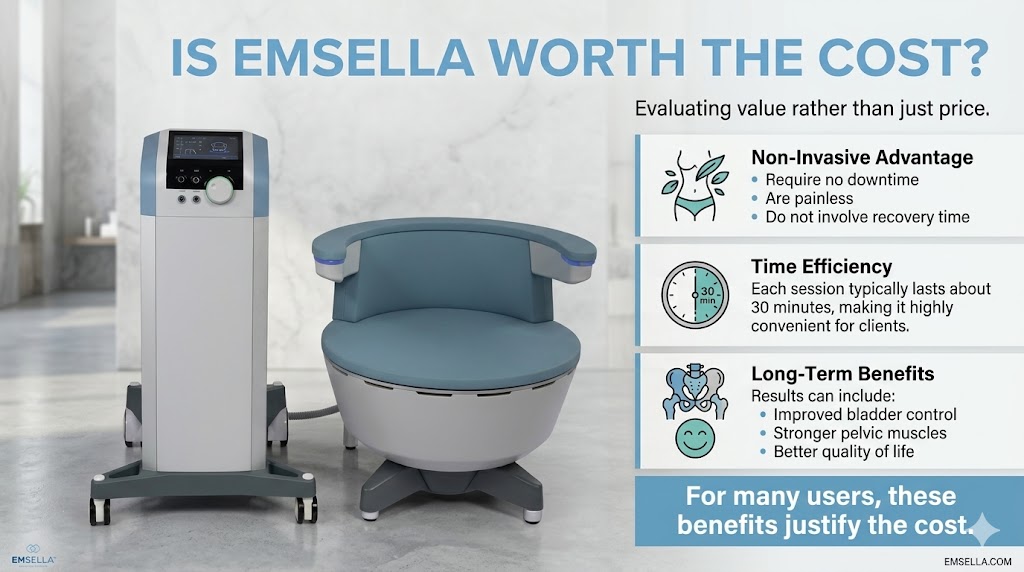 IS EMSELLA WORTH THE COST?

Evaluating value rather than just price.

Non-Invasive Advantage
• Require no downtime
• Are painless
• Do not involve recovery time

30 min

Time Efficiency
Each session typically lasts about 30 minutes, making it highly convenient for clients.

Long-Term Benefits
Results can include:
• Improved bladder control
• Stronger pelvic muscles
• Better quality of life

For many users, these benefits justify the cost.

EMSELLA

EMSELLA.COM